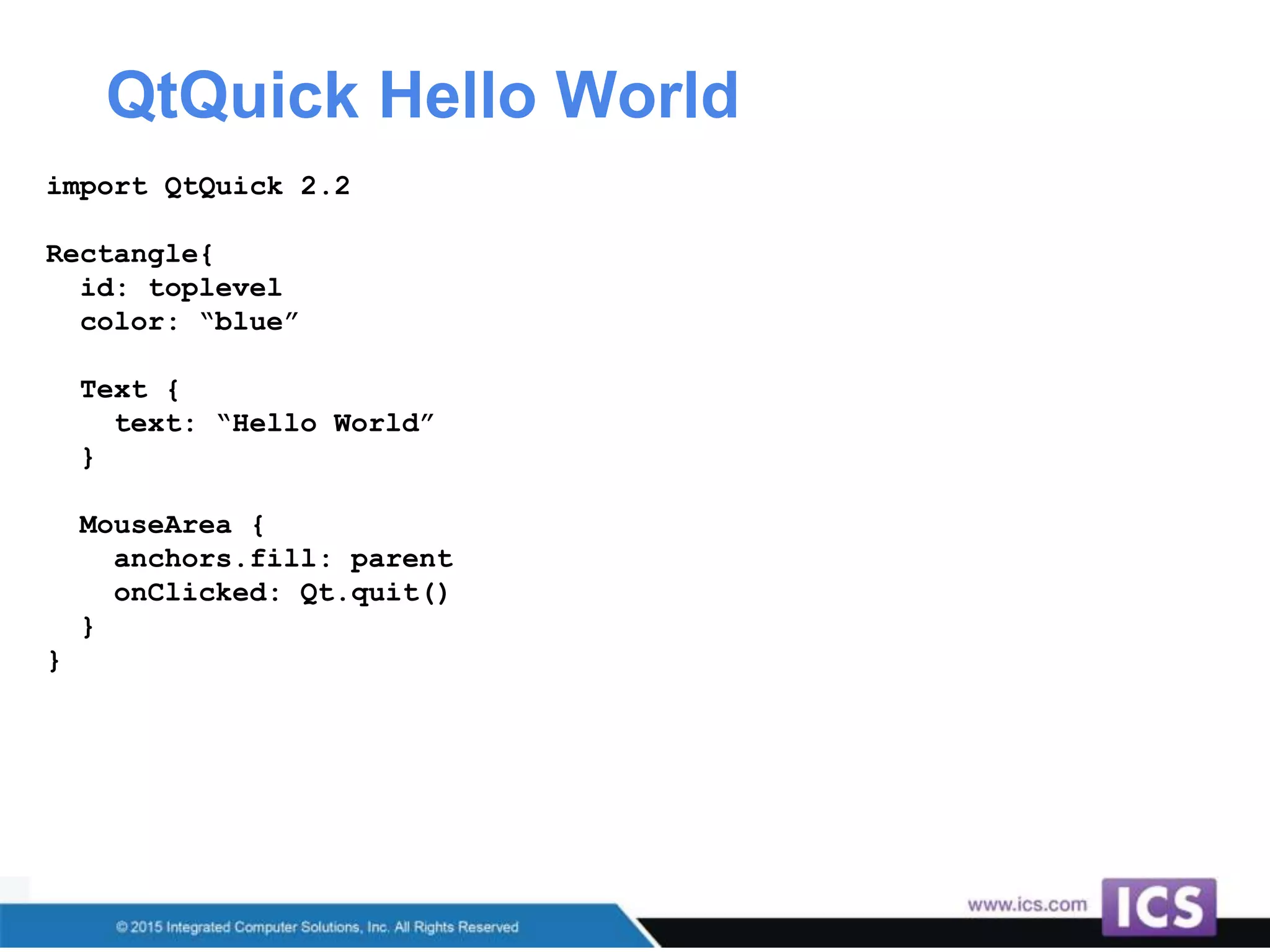 QtQuick Hello World

import QtQuick 2.2

Rectangle{
  id: toplevel
  color: “blue”

  Text {
    text: “Hello World”
  }

  MouseArea {
    anchors.fill: parent
    onClicked: Qt.quit()
  }
}

© 2015 Integrated Computer Solutions, Inc. All Rights Reserved

www.ics.com

ICS